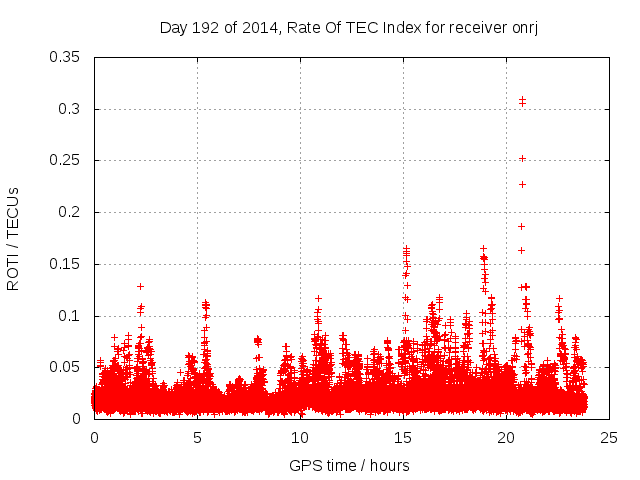 Day 192 of 2014, Rate Of TEC Index for receiver onrj

ROTI / TECUs

0.35
0.3
0.25
0.2
0.15
0.1
0.05
0

0
5
10
15
20
25

GPS time / hours